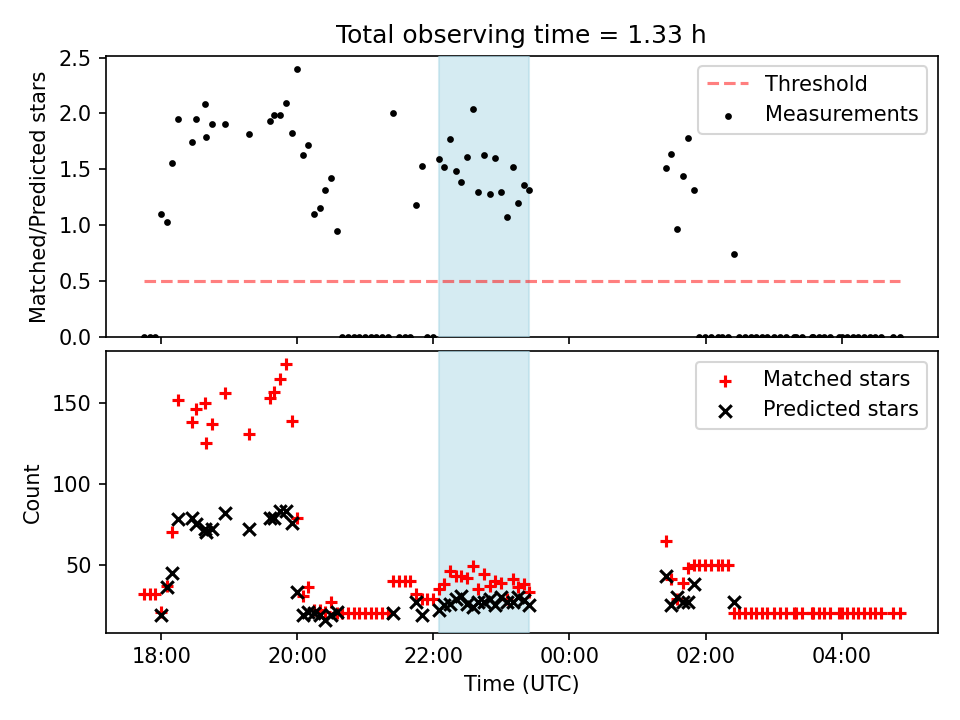 Total observing time = 1.33 h

Matched/Predicted stars

2.5
2.0
1.5
1.0
0.5
0.0

Threshold
Measurements

Count

150
100
50

Matched stars
Predicted stars

18:00
20:00
22:00
00:00
02:00
04:00

Time (UTC)